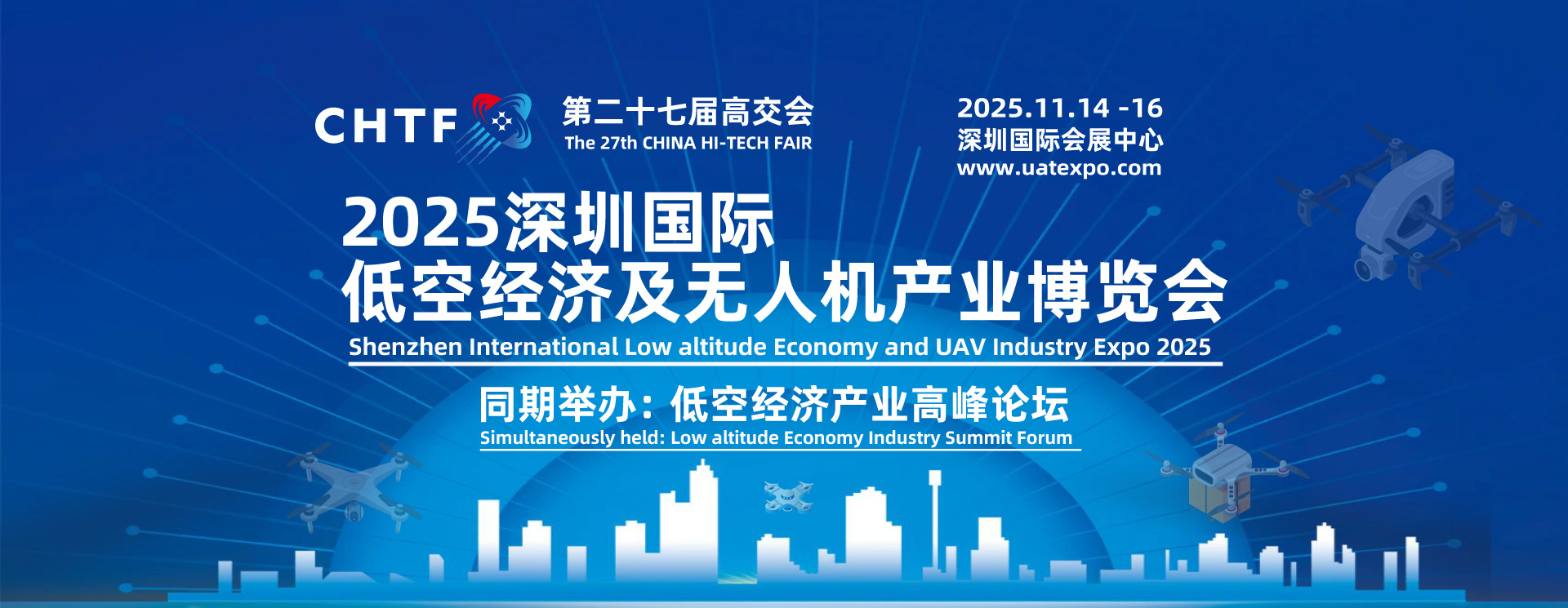 CHTF 第二十七届高交会
The 27th CHINA HI-TECH FAIR

2025.11.14 -16
深圳国际会展中心
www.uatexpo.com

2025深圳国际
低空经济及无人机产业博览会
Shenzhen International Low altitude Economy and UAV Industry Expo 2025

同期举办：低空经济产业高峰论坛
Simultaneously held: Low altitude Economy Industry Summit Forum